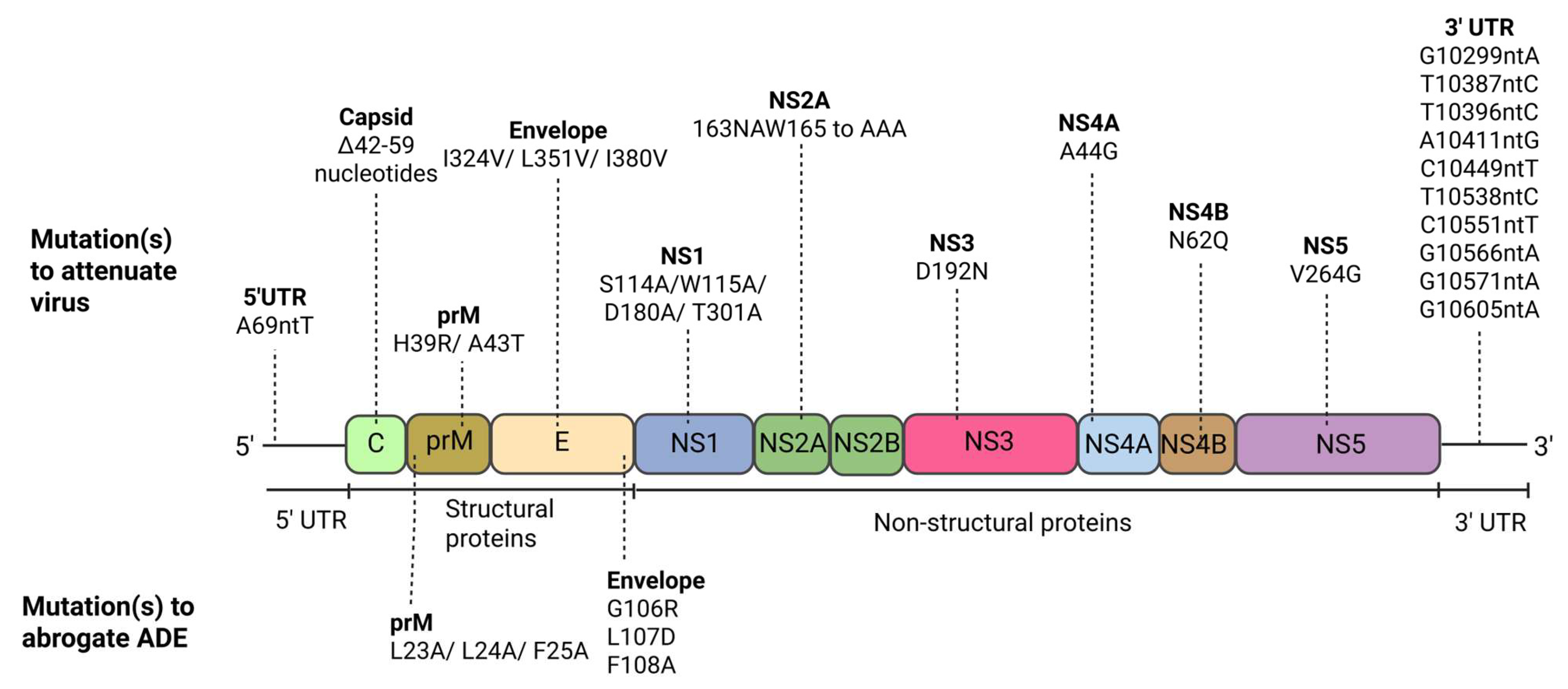 Mutation(s) to attenuate virus

5'UTR
A69ntT

Capsid
Δ42-59 nucleotides

prM
H39R/ A43T

Envelope
I324V/ L351V/ I380V

NS1
S114A/W115A/ D180A/ T301A

NS2A
163NAW165 to AAA

NS3
D192N

NS4A
A44G

NS4B
N62Q

NS5
V264G

3' UTR
G10299ntA
T10387ntC
T10396ntC
A10411ntG
C10449ntT
T10538ntC
C10551ntT
G10566ntA
G10571ntA
G10605ntA

5' C prM E NS1 NS2A NS2B NS3 NS4A NS4B NS5 3'

5' UTR
Structural proteins
Non-structural proteins
3' UTR

Mutation(s) to abrogate ADE

prM
L23A/ L24A/ F25A

Envelope
G106R
L107D
F108A